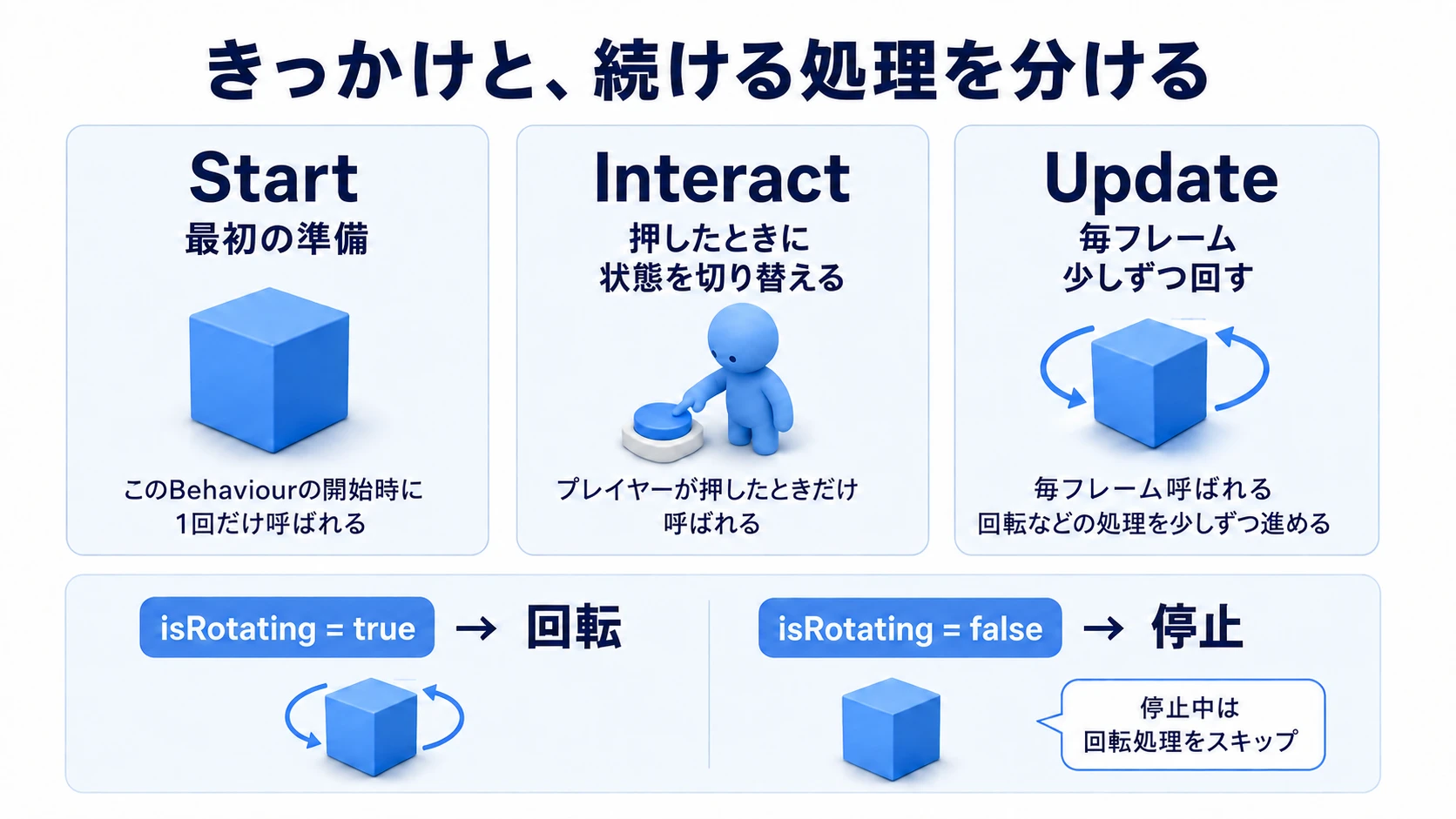 きっかけと、続ける処理を分ける

Start
最初の準備

このBehaviourの開始時に
1回だけ呼ばれる

Interact
押したときに
状態を切り替える

プレイヤーが押したときだけ
呼ばれる

Update
毎フレーム
少しずつ回す

毎フレーム呼ばれる
回転などの処理を少しずつ進める

isRotating = true → 回転

isRotating = false → 停止

停止中は
回転処理をスキップ